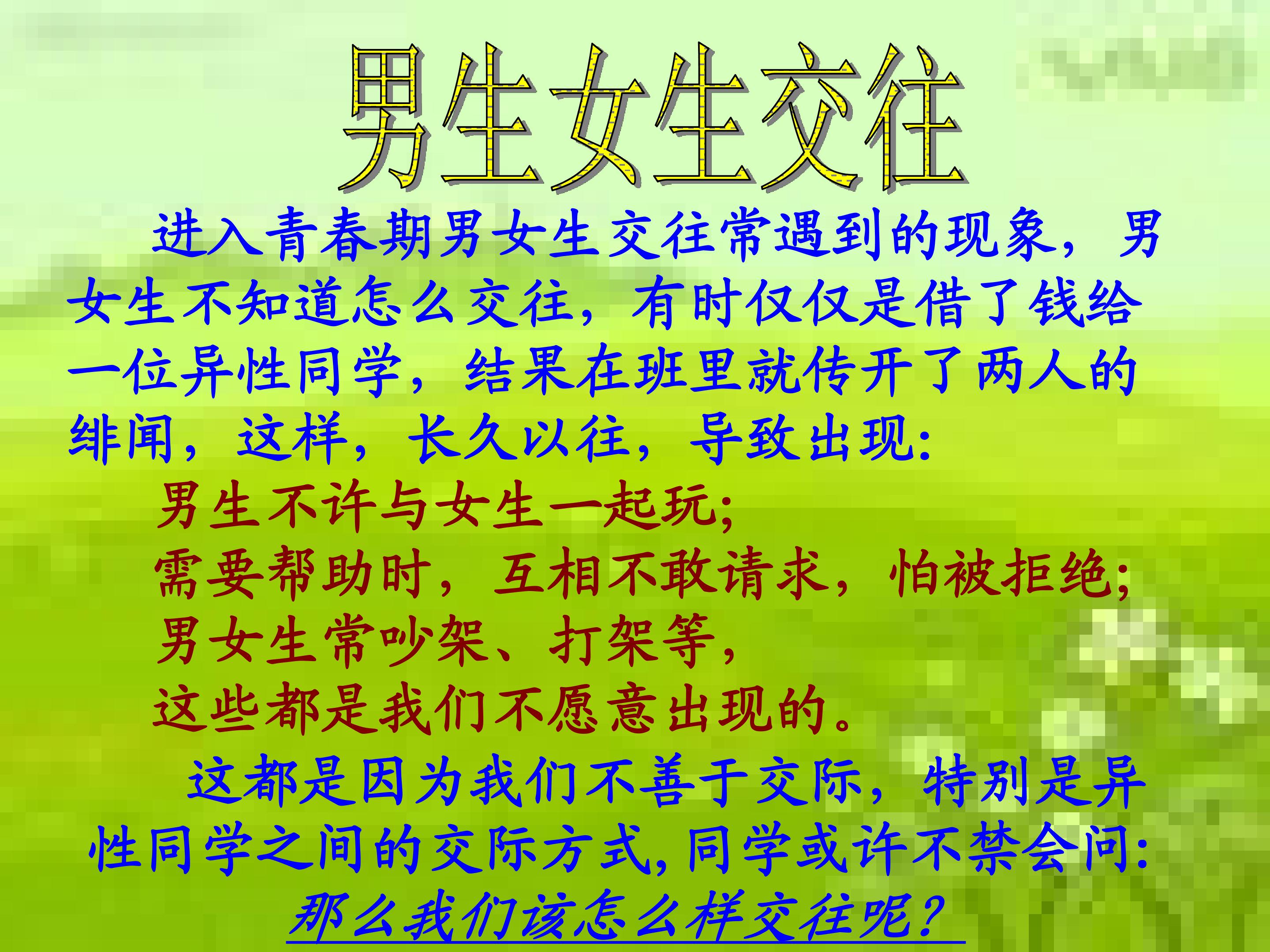 男生女生交往

进入青春期男女生交往常遇到的现象，男女生不知道怎么交往，有时仅仅是借了钱给一位异性同学，结果在班里就传开了两人的绯闻，这样，长久以往，导致出现：

男生不许与女生一起玩；
需要帮助时，互相不敢请求，怕被拒绝；
男女生常吵架、打架等，
这些都是我们不愿意出现的。

这都是因为我们不善于交际，特别是异性同学之间的交际方式，同学或许不禁会问：

那么我们该怎么样交往呢？